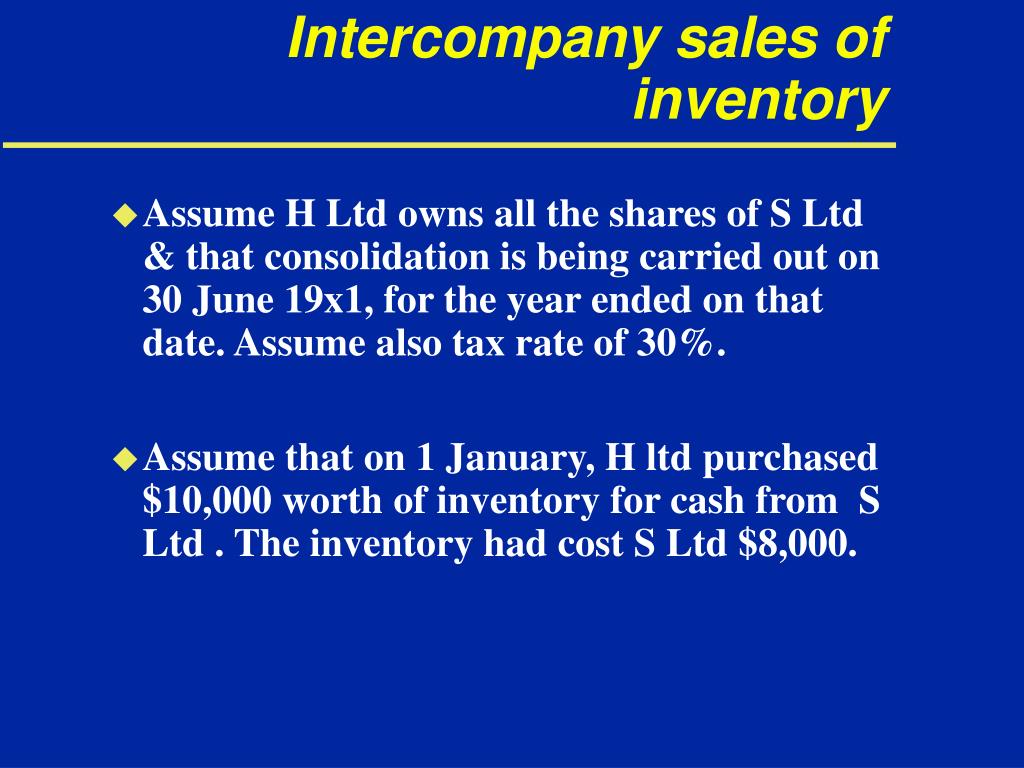 Intercompany sales of inventory

Assume H Ltd owns all the shares of S Ltd & that consolidation is being carried out on 30 June 19x1, for the year ended on that date. Assume also tax rate of 30%.

Assume that on 1 January, H ltd purchased \$10,000 worth of inventory for cash from S Ltd . The inventory had cost S Ltd \$8,000.